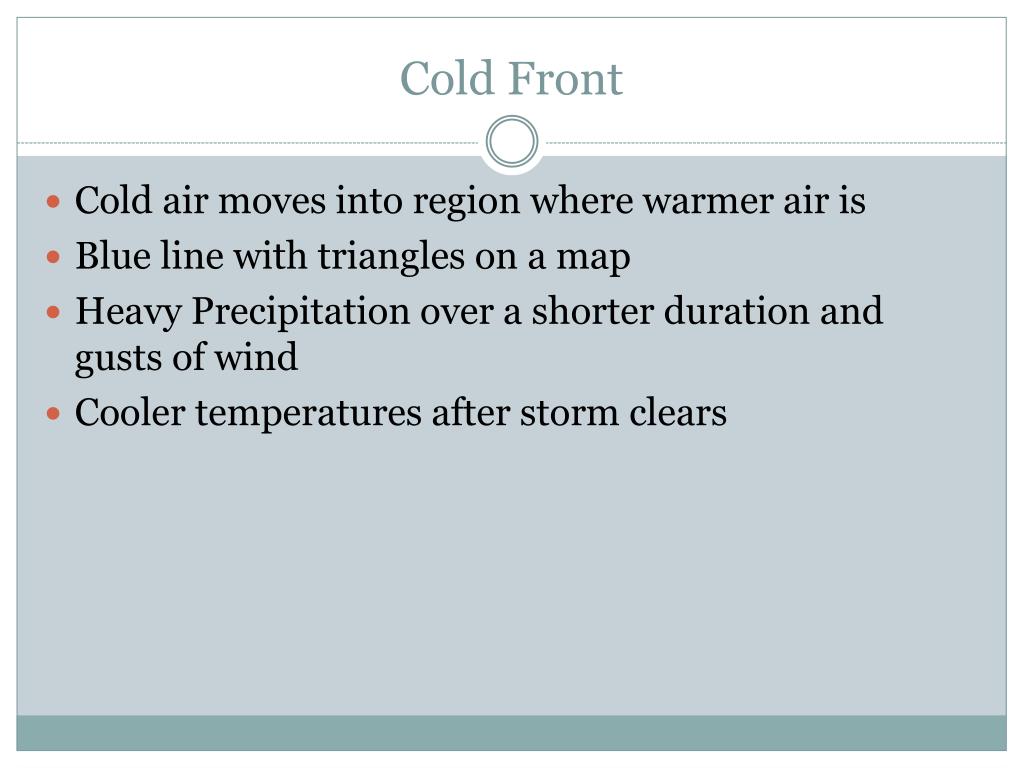 Cold Front

- Cold air moves into region where warmer air is
- Blue line with triangles on a map
- Heavy Precipitation over a shorter duration and gusts of wind
- Cooler temperatures after storm clears